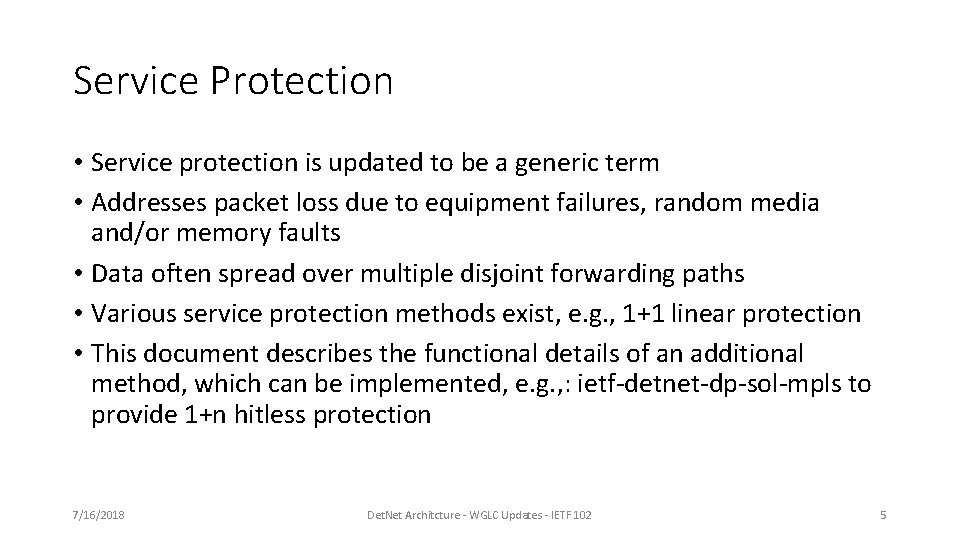 Service Protection

• Service protection is updated to be a generic term
• Addresses packet loss due to equipment failures, random media and/or memory faults
• Data often spread over multiple disjoint forwarding paths
• Various service protection methods exist, e.g., 1+1 linear protection
• This document describes the functional details of an additional method, which can be implemented, e.g.,: ietf-detnet-dp-sol-mpls to provide 1+n hitless protection

7/16/2018

DetNet Architcture - WGLC Updates - IETF 102

5